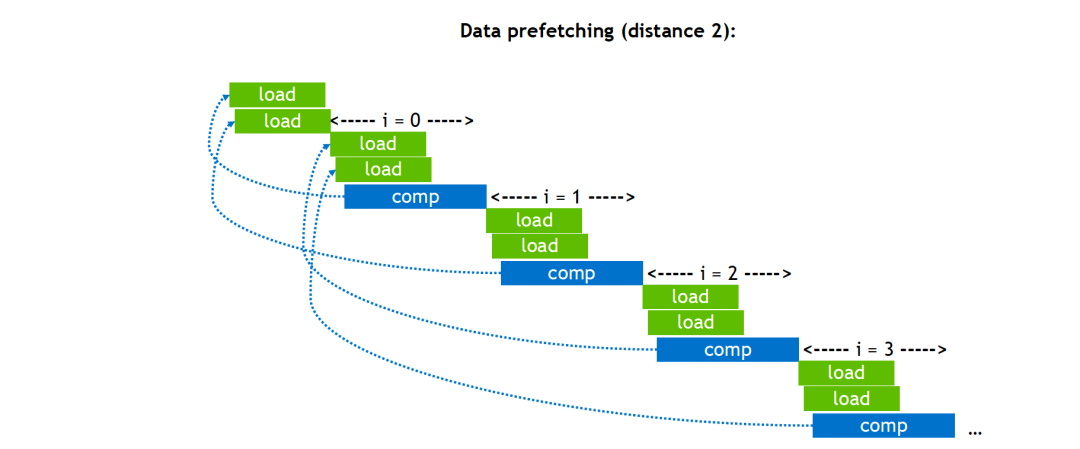 Data prefetching (distance 2):

load
load
<----- i = 0 ----->
load
load
comp
<----- i = 1 ----->
load
load
comp
<----- i = 2 ----->
load
load
comp
<----- i = 3 ----->
load
load
comp
...